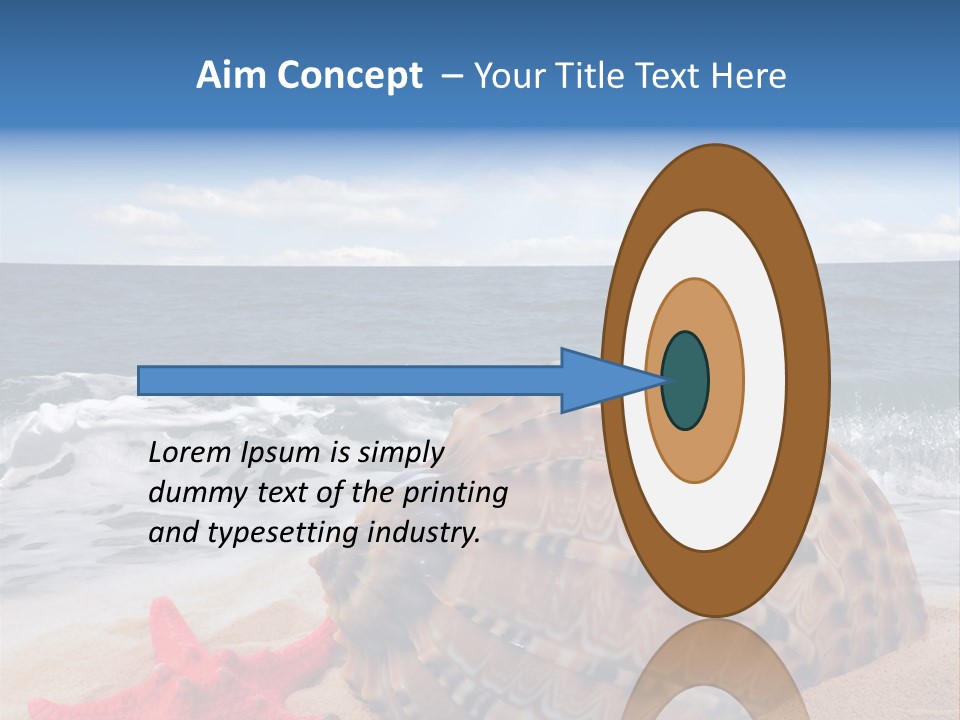 Aim Concept – Your Title Text Here

Lorem Ipsum is simply dummy text of the printing and typesetting industry.